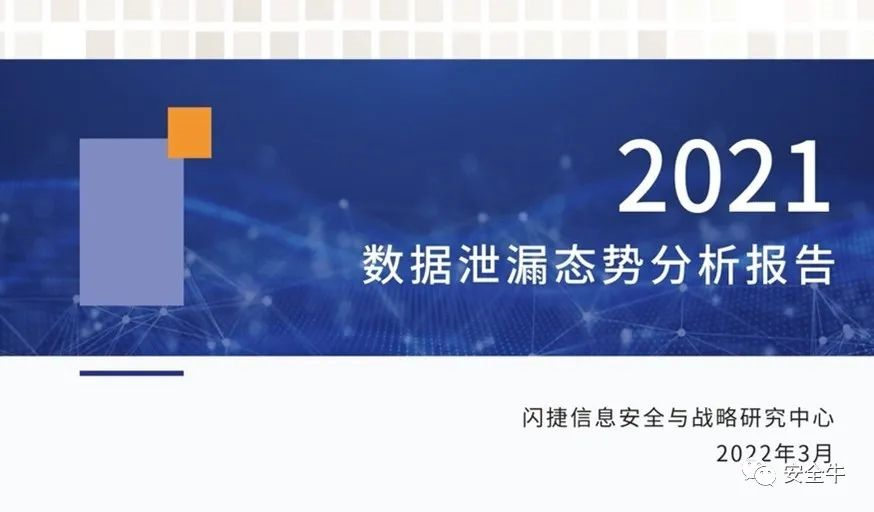 2021
数据泄漏态势分析报告

闪捷信息安全与战略研究中心
2022年3月

安全牛